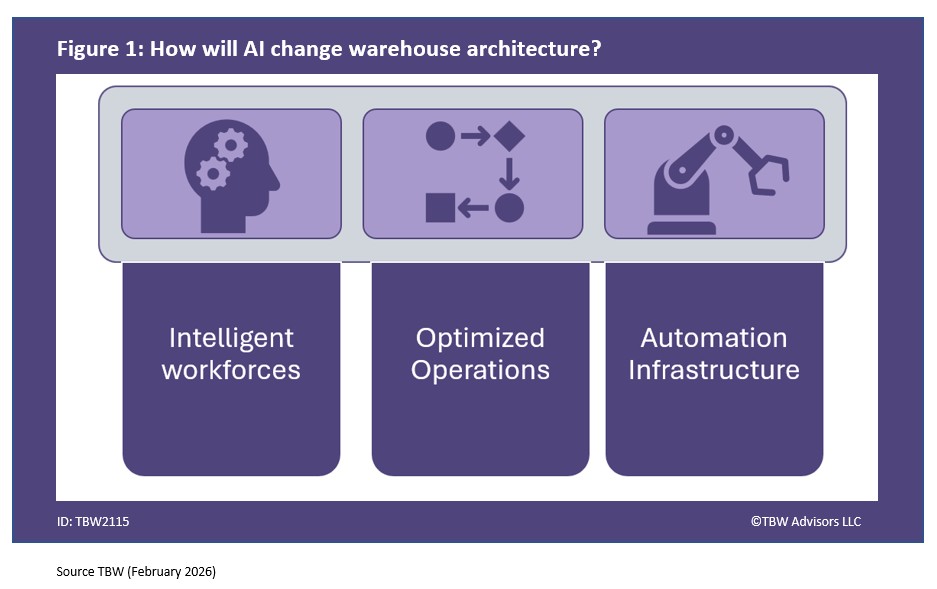 Figure 1: How will AI change warehouse architecture?

Intelligent workforces

Optimized Operations

Automation Infrastructure

ID: TBW2115

©TBW Advisors LLC

Source TBW (February 2026)